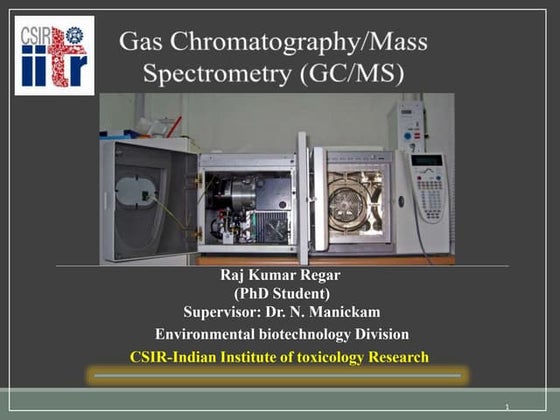 CSIR iitr

Gas Chromatography/Mass Spectrometry (GC/MS)

Raj Kumar Regar
(PhD Student)
Supervisor: Dr. N. Manickam
Environmental biotechnology Division
CSIR-Indian Institute of toxicology Research

1